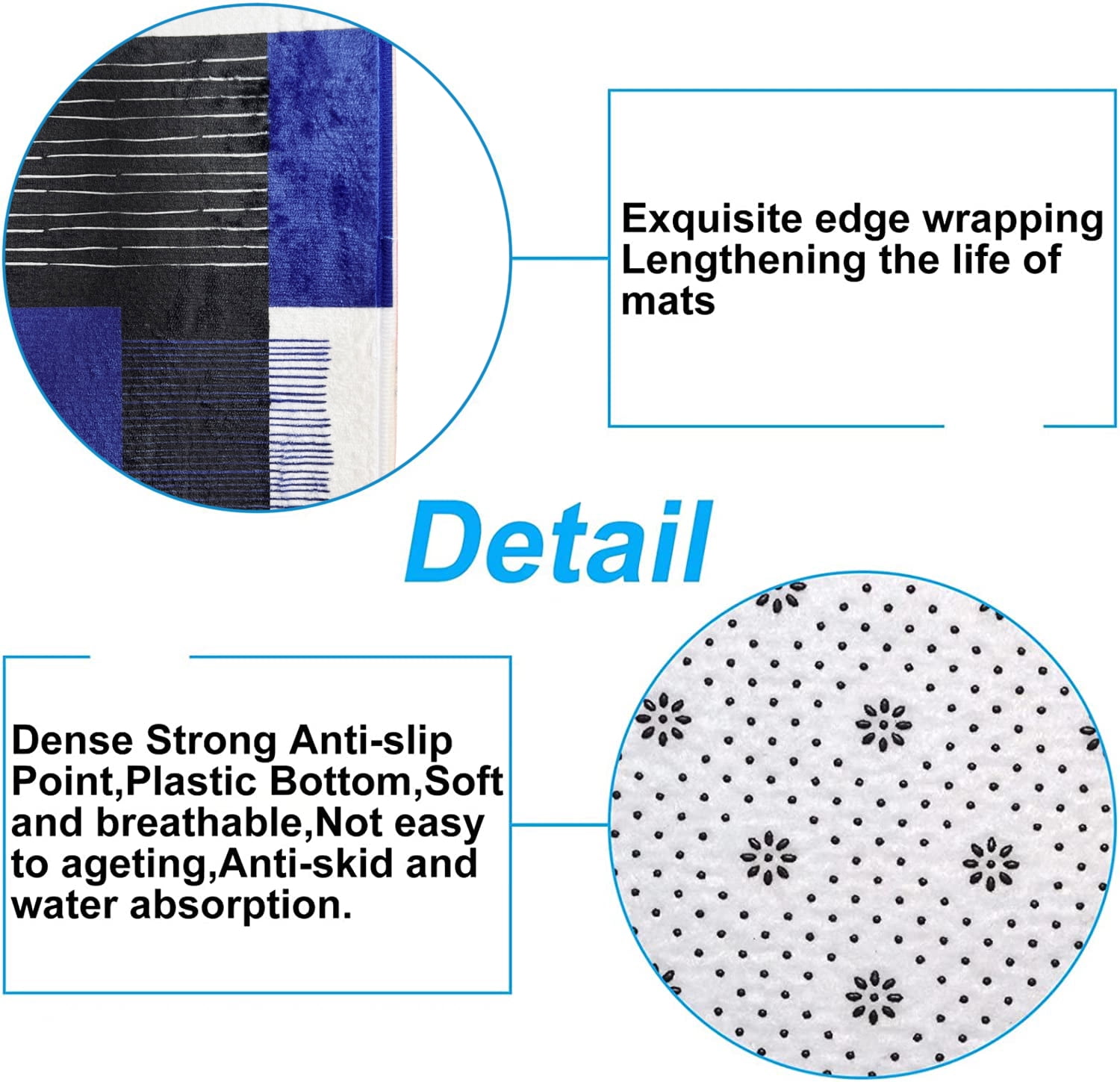 Exquisite edge wrapping
Lengthening the life of mats

Detail

Dense Strong Anti-slip Point,Plastic Bottom,Soft and breathable,Not easy to ageting,Anti-skid and water absorption.